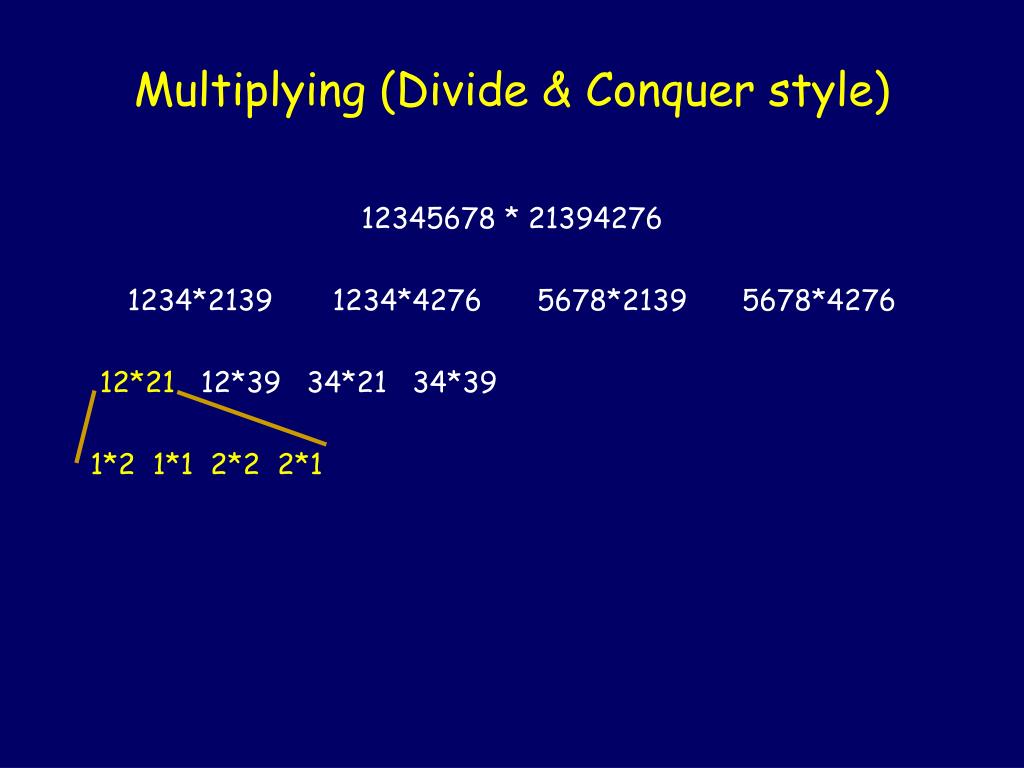 Multiplying (Divide & Conquer style)

12345678 * 21394276

1234*2139 1234*4276 5678*2139 5678*4276

12*21 12*39 34*21 34*39

1*2 1*1 2*2 2*1